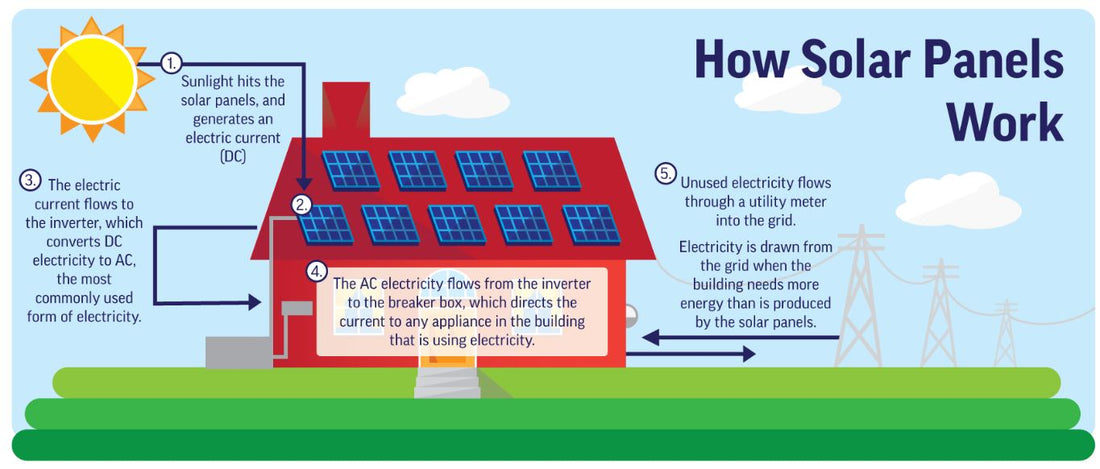 How Solar Panels Work

1. Sunlight hits the solar panels, and generates an electric current (DC)

2.

3. The electric current flows to the inverter, which converts DC electricity to AC, the most commonly used form of electricity.

4. The AC electricity flows from the inverter to the breaker box, which directs the current to any appliance in the building that is using electricity.

5. Unused electricity flows through a utility meter into the grid.

Electricity is drawn from the grid when the building needs more energy than is produced by the solar panels.